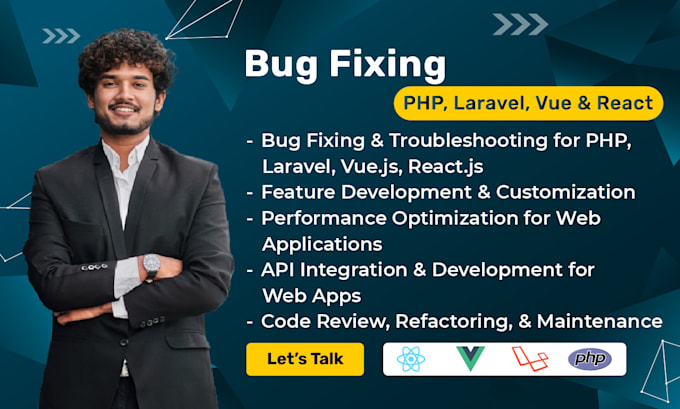 Bug Fixing

PHP, Laravel, Vue & React

- Bug Fixing & Troubleshooting for PHP, Laravel, Vue.js, React.js
- Feature Development & Customization
- Performance Optimization for Web Applications
- API Integration & Development for Web Apps
- Code Review, Refactoring, & Maintenance

Let's Talk

php